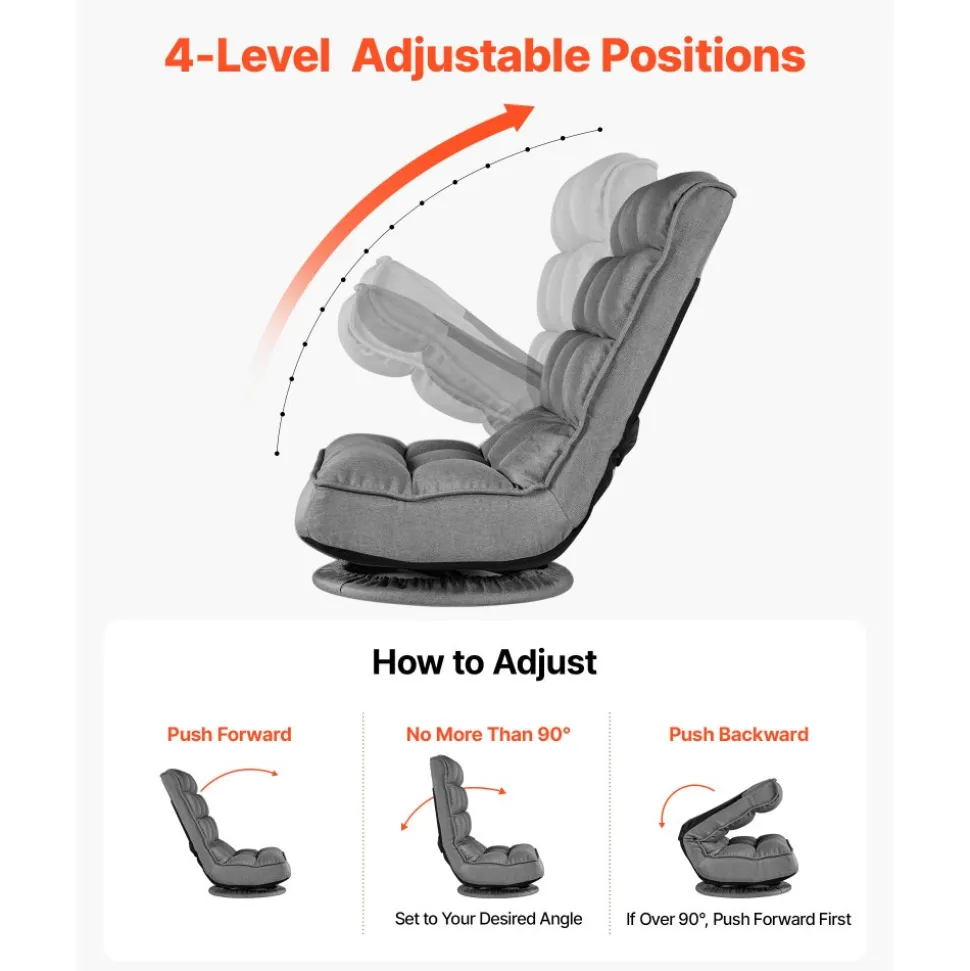 4-Level Adjustable Positions

How to Adjust

Push Forward

No More Than 90°

Set to Your Desired Angle

Push Backward

If Over 90°, Push Forward First